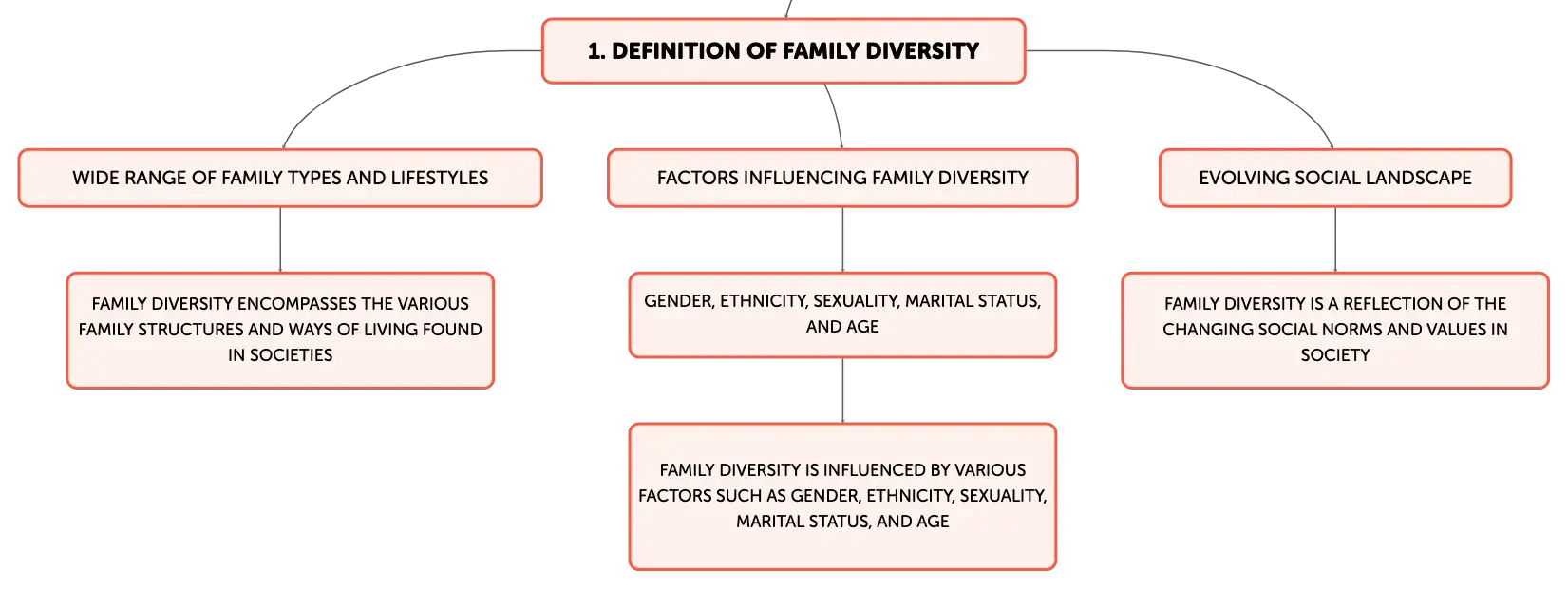 1. DEFINITION OF FAMILY DIVERSITY

WIDE RANGE OF FAMILY TYPES AND LIFESTYLES

FAMILY DIVERSITY ENCOMPASSES THE VARIOUS FAMILY STRUCTURES AND WAYS OF LIVING FOUND IN SOCIETIES

FACTORS INFLUENCING FAMILY DIVERSITY

GENDER, ETHNICITY, SEXUALITY, MARITAL STATUS, AND AGE

FAMILY DIVERSITY IS INFLUENCED BY VARIOUS FACTORS SUCH AS GENDER, ETHNICITY, SEXUALITY, MARITAL STATUS, AND AGE

EVOLVING SOCIAL LANDSCAPE

FAMILY DIVERSITY IS A REFLECTION OF THE CHANGING SOCIAL NORMS AND VALUES IN SOCIETY